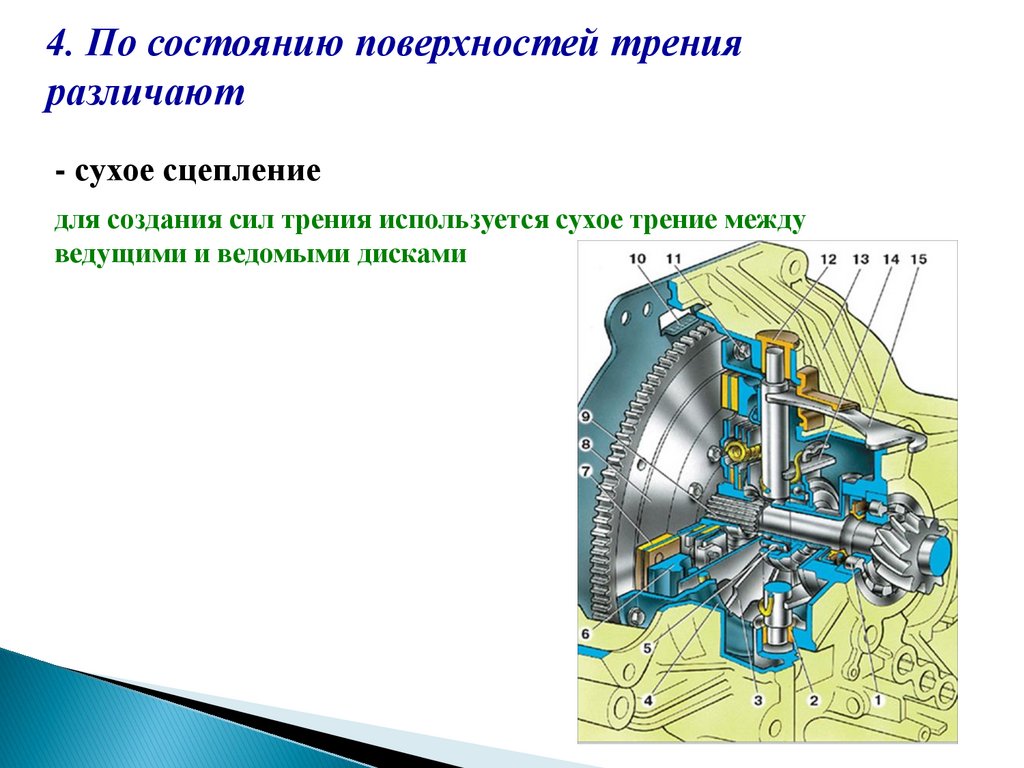 4. По состоянию поверхностей трения различают

- сухое сцепление

для создания сил трения используется сухое трение между ведущими и ведомыми дисками

10 11 12 13 14 15

9

8

7

6

5

4 3 2 1